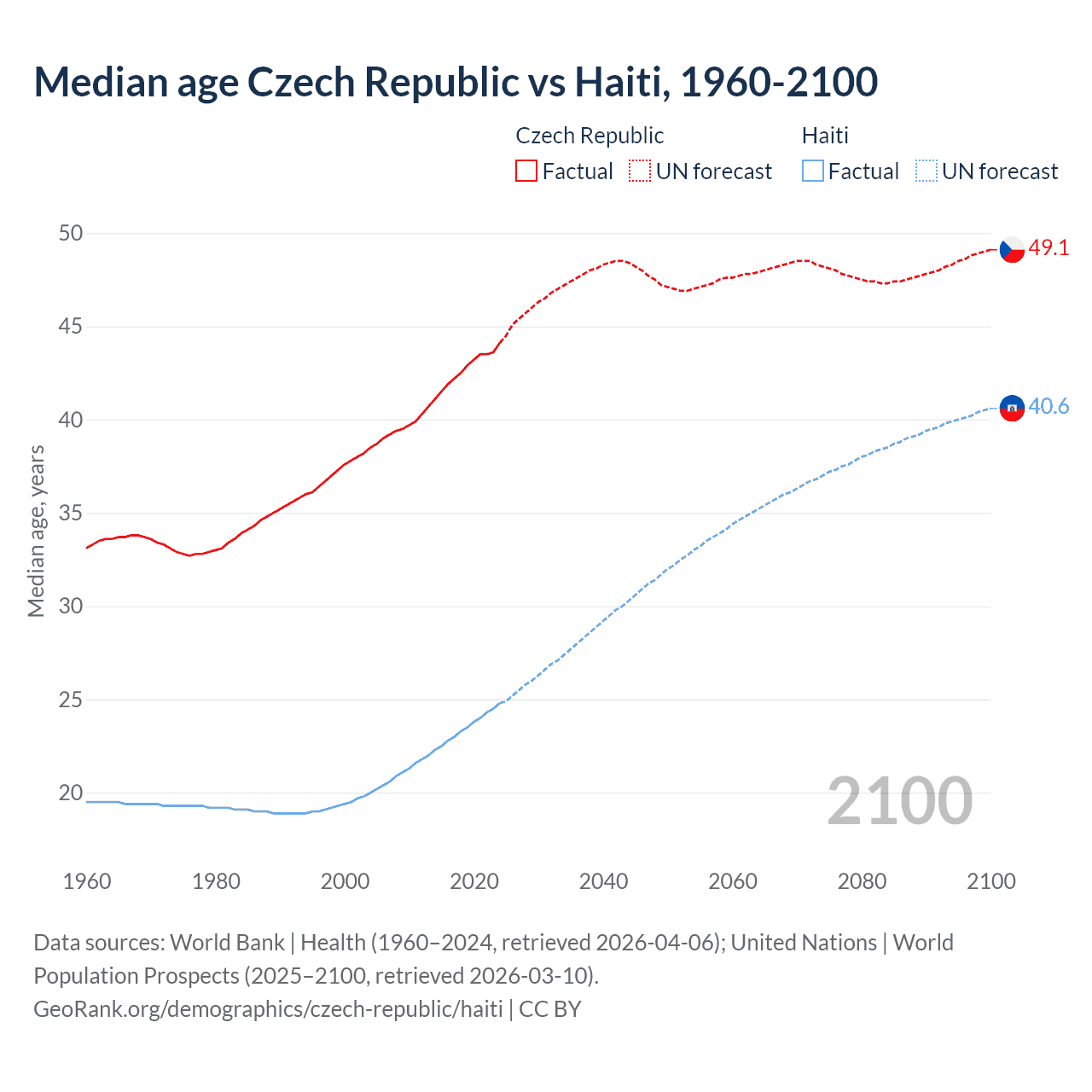 Median age Czech Republic vs Haiti, 1960-2100

Czech Republic
Factual UN forecast

Haiti
Factual UN forecast

Median age, years

50
45
40
35
30
25
20

49.1
40.6

2100

1960 1980 2000 2020 2040 2060 2080 2100

Data sources: World Bank | Health (1960–2024, retrieved 2026-04-06); United Nations | World Population Prospects (2025–2100, retrieved 2026-03-10).
GeoRank.org/demographics/czech-republic/haiti | CC BY